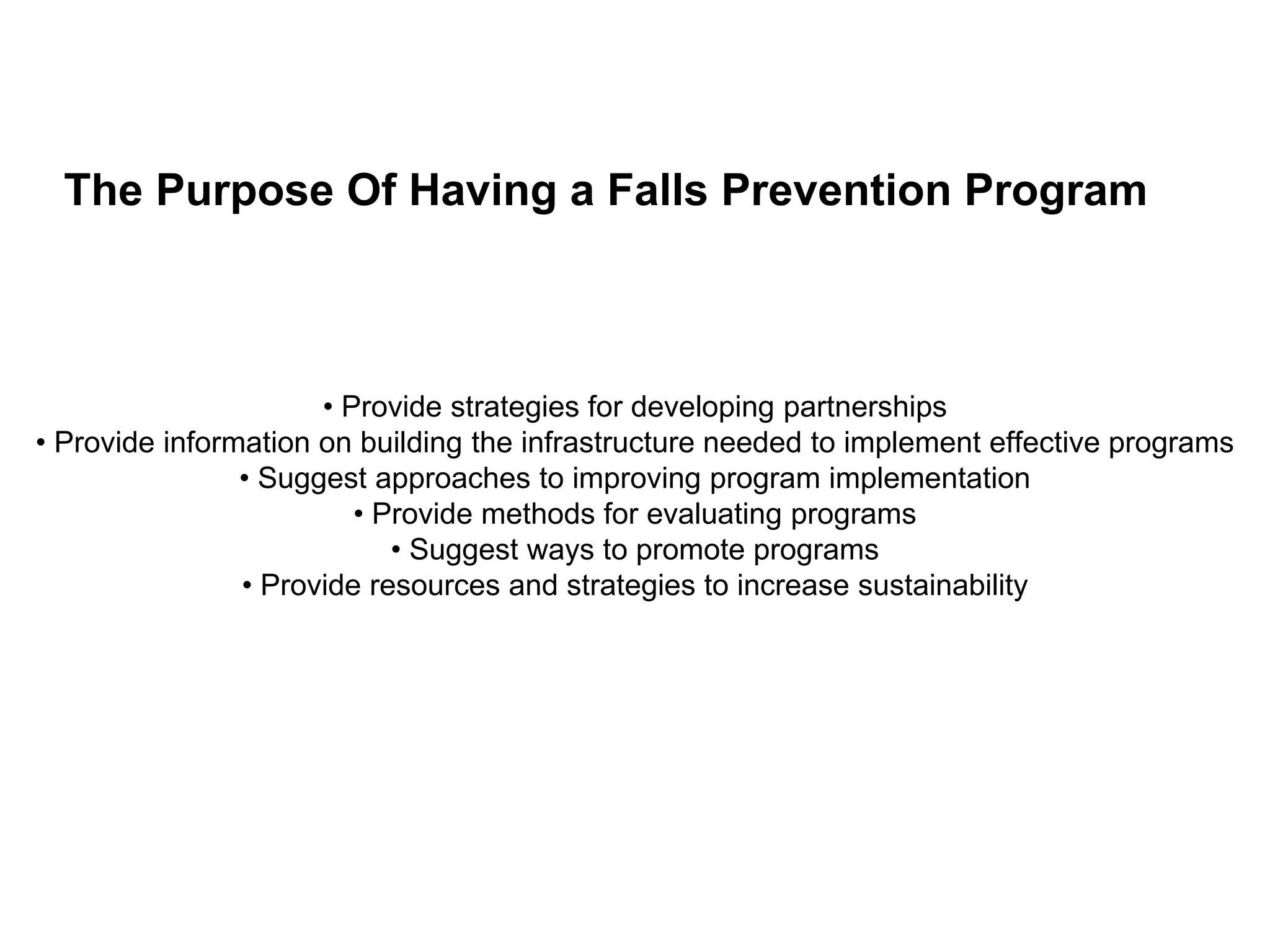 The Purpose Of Having a Falls Prevention Program

• Provide strategies for developing partnerships
• Provide information on building the infrastructure needed to implement effective programs
• Suggest approaches to improving program implementation
• Provide methods for evaluating programs
• Suggest ways to promote programs
• Provide resources and strategies to increase sustainability